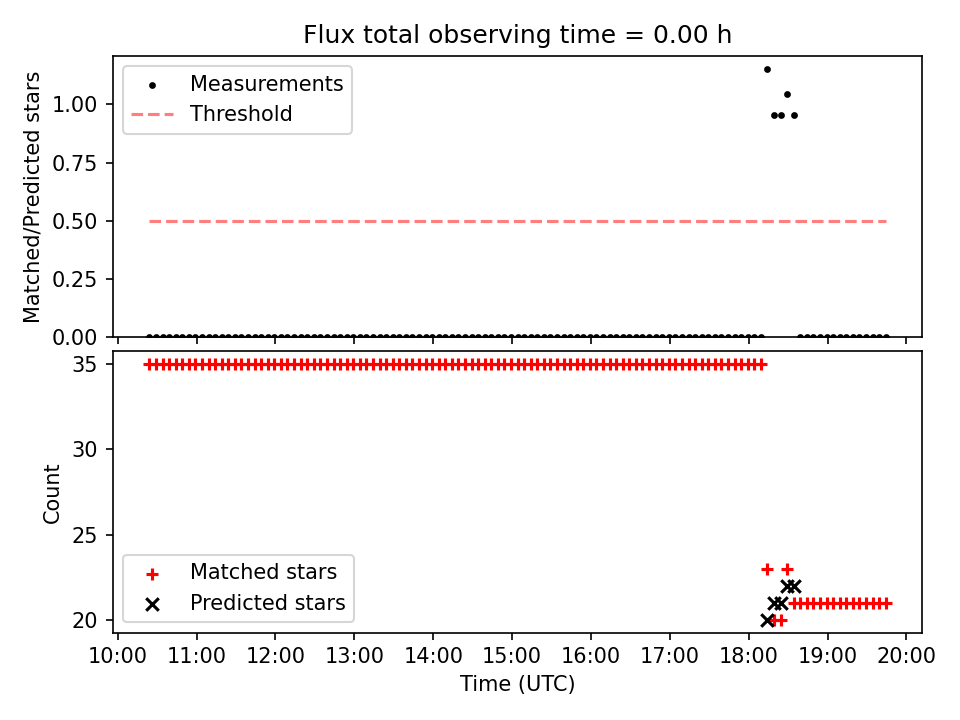 Flux total observing time = 0.00 h

Measurements
Threshold

Matched/Predicted stars

1.00
0.75
0.50
0.25
0.00

35
30
25
20

Count

Matched stars
Predicted stars

10:00 11:00 12:00 13:00 14:00 15:00 16:00 17:00 18:00 19:00 20:00

Time (UTC)